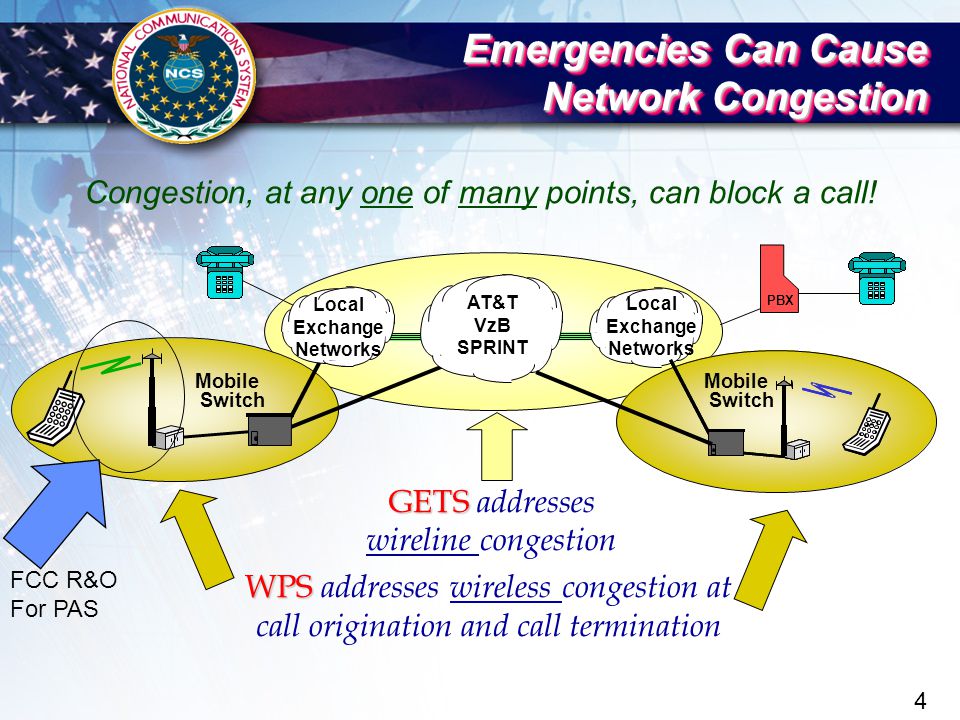 NATIONAL COMMUNICATIONS SYSTEM
NCS

Emergencies Can Cause Network Congestion

Congestion, at any one of many points, can block a call!

Local Exchange Networks

AT&T
VzB
SPRINT

Local Exchange Networks

PBX

Mobile Switch

Mobile Switch

GETS addresses wireline congestion

WPS addresses wireless congestion at call origination and call termination

FCC R&O
For PAS

4